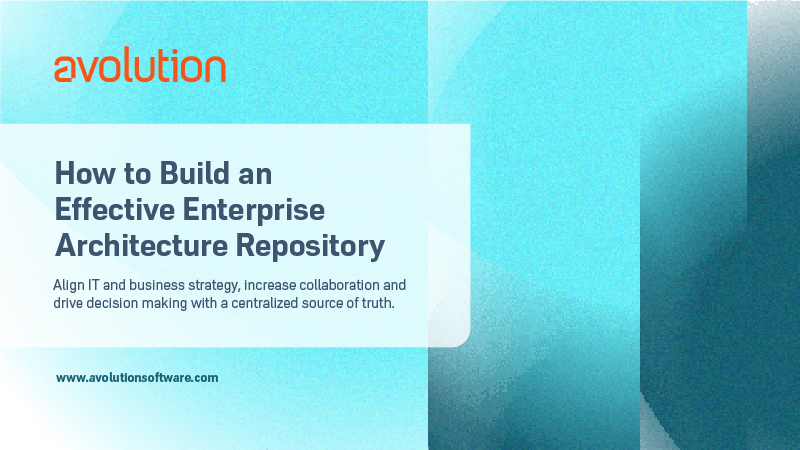 avolution

How to Build an Effective Enterprise Architecture Repository

Align IT and business strategy, increase collaboration and drive decision making with a centralized source of truth.

www.avolutionsoftware.com